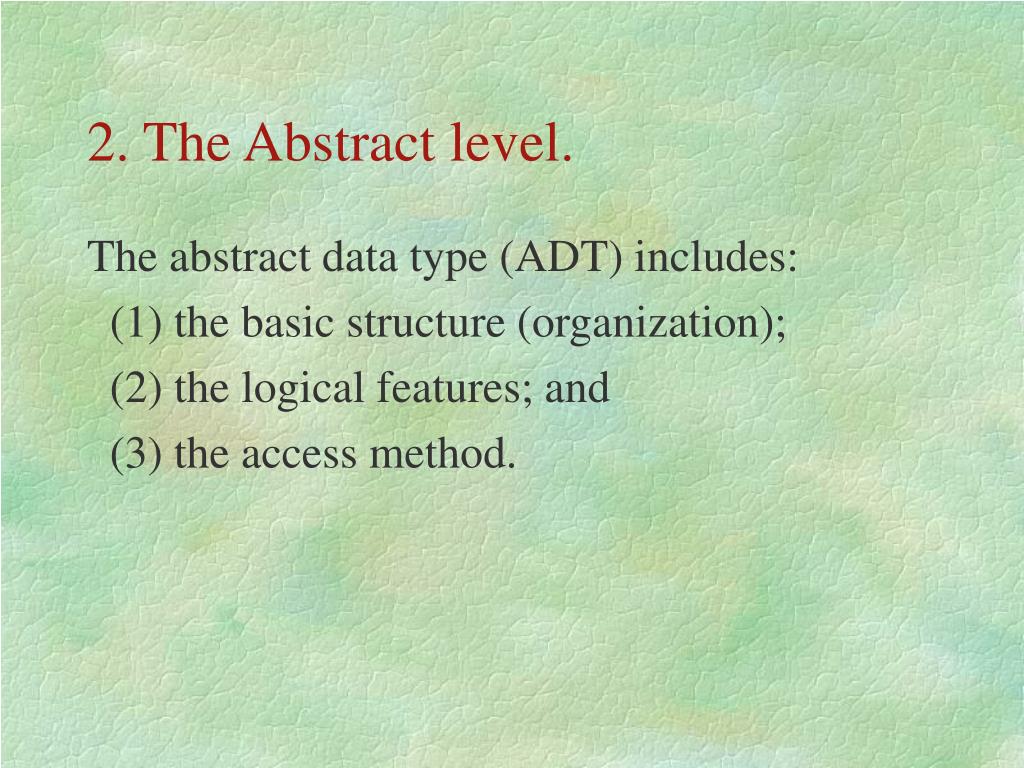 2. The Abstract level.

The abstract data type (ADT) includes:
(1) the basic structure (organization);
(2) the logical features; and
(3) the access method.